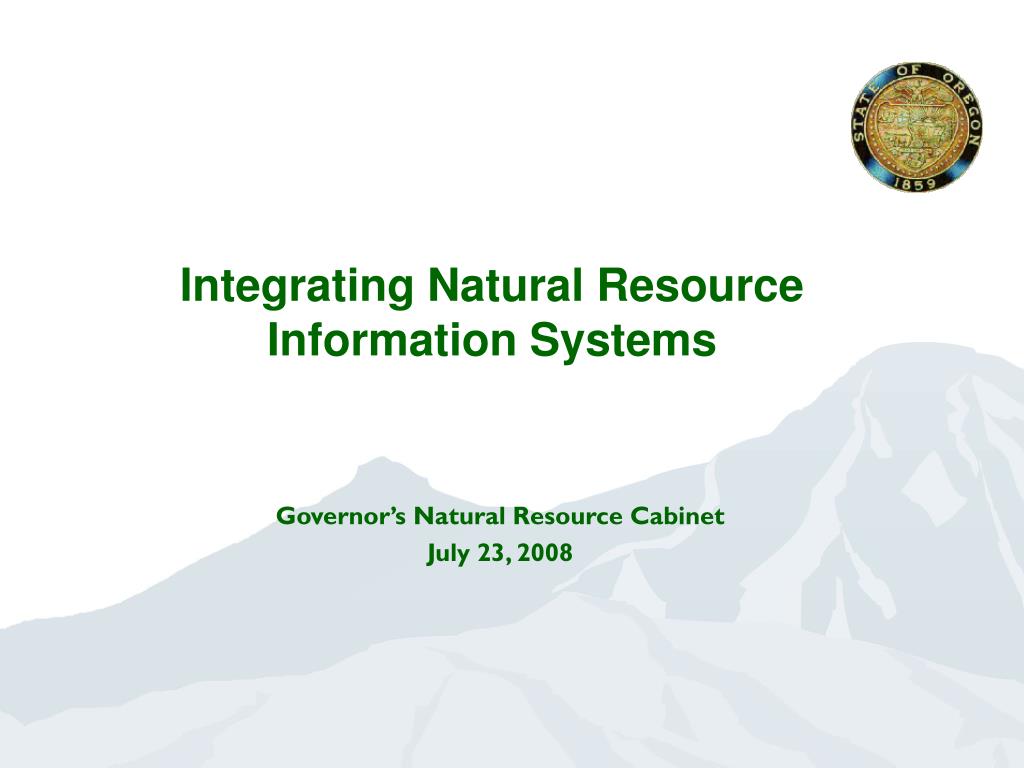 STATE OF OREGON
1859

Integrating Natural Resource Information Systems

Governor's Natural Resource Cabinet
July 23, 2008